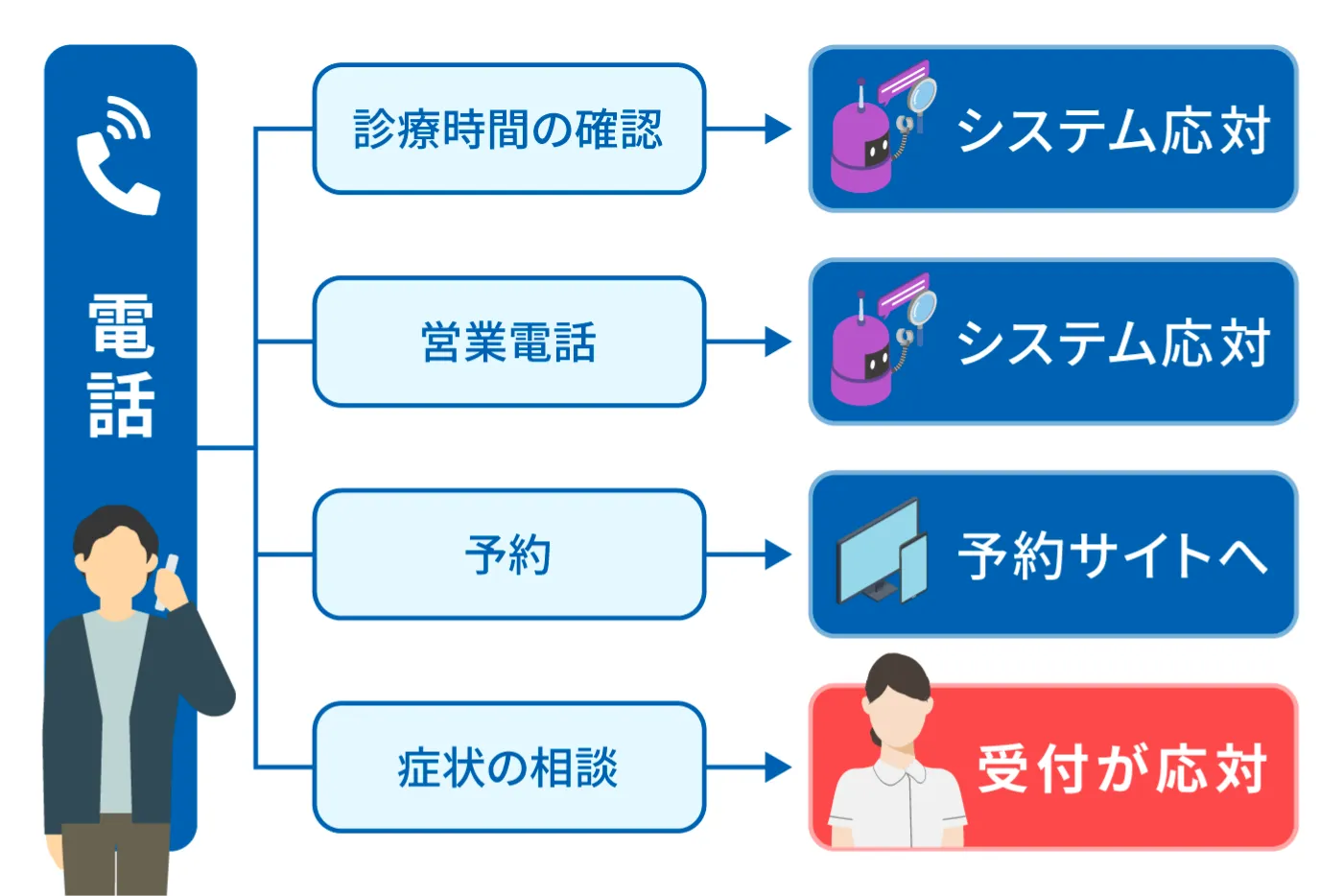 電話

診療時間の確認

システム応対

営業電話

システム応対

予約

予約サイトへ

症状の相談

受付が応対